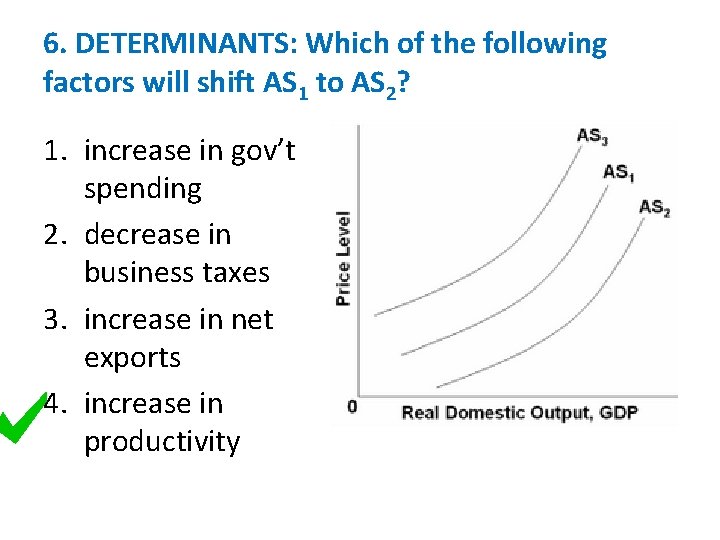 6. DETERMINANTS: Which of the following factors will shift $AS_1$ to $AS_2$?

1. increase in gov't spending
2. decrease in business taxes
3. increase in net exports
4. increase in productivity

$AS_3$
$AS_1$
$AS_2$
Price Level
0
Real Domestic Output, GDP